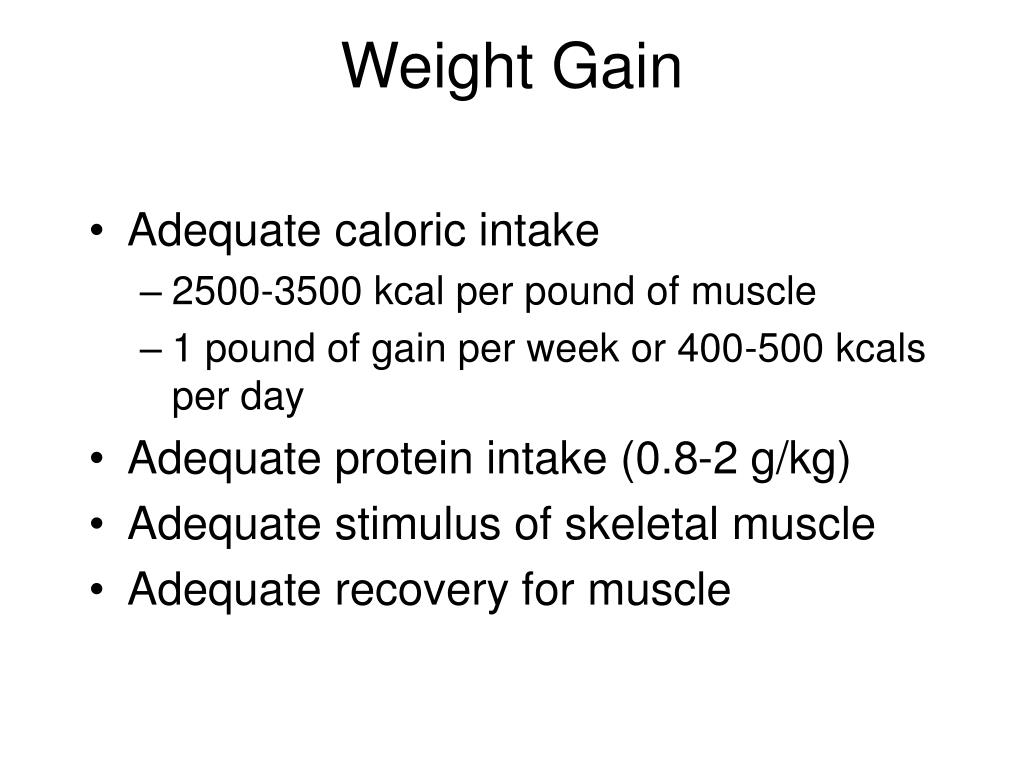 Weight Gain

• Adequate caloric intake
– 2500-3500 kcal per pound of muscle
– 1 pound of gain per week or 400-500 kcals per day
• Adequate protein intake (0.8-2 g/kg)
• Adequate stimulus of skeletal muscle
• Adequate recovery for muscle